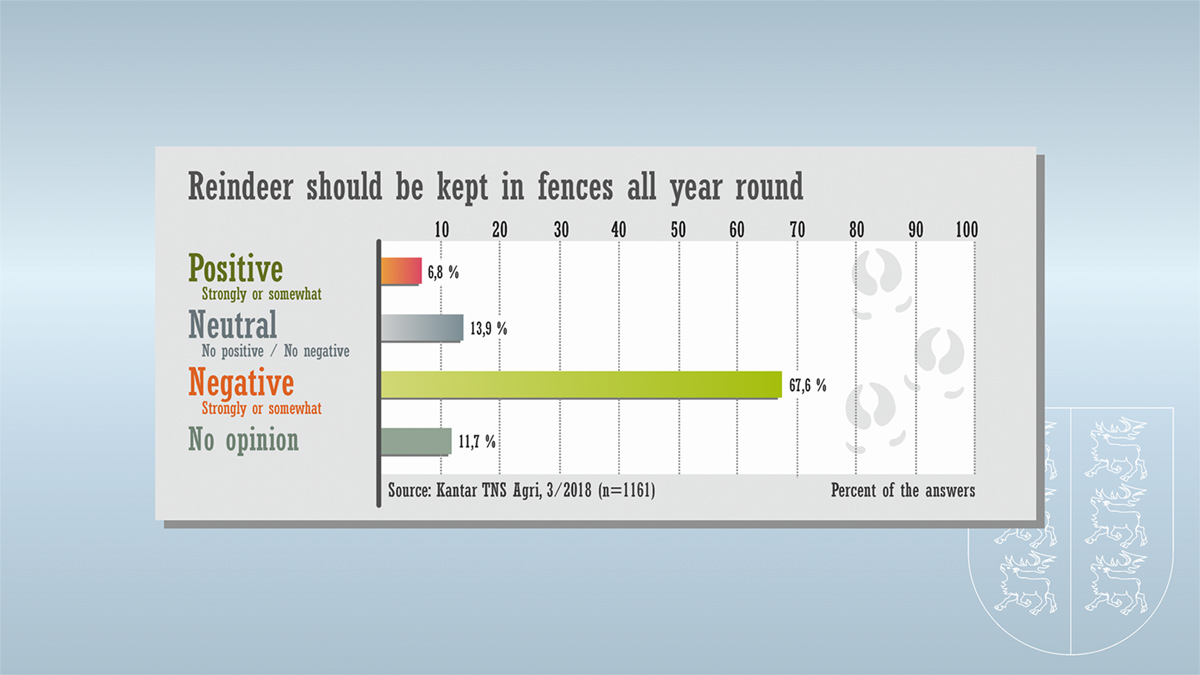 Reindeer should be kept in fences all year round

10 20 30 40 50 60 70 80 90 100

Positive
Strongly or somewhat
6,8 %

Neutral
No positive / No negative
13,9 %

Negative
Strongly or somewhat
67,6 %

No opinion
11,7 %

Source: Kantar TNS Agri, 3/2018 (n=1161)

Percent of the answers